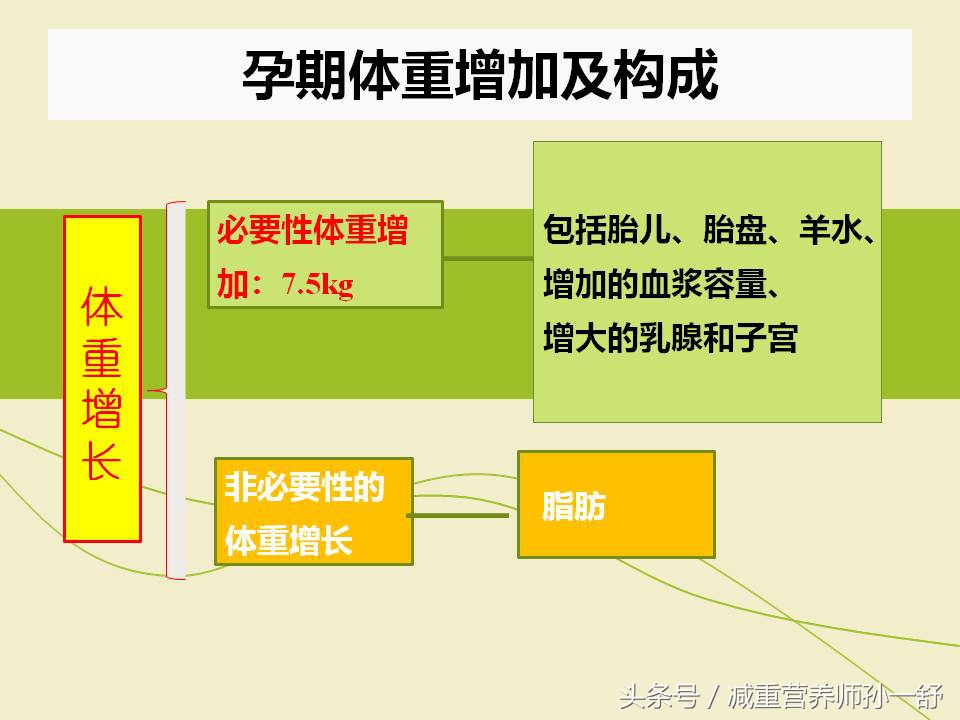 孕期体重增加及构成

体重增长

必要性体重增加：7.5kg

包括胎儿、胎盘、羊水、增加的血浆容量、增大的乳腺和子宫

非必要性的体重增长

脂肪

头条号 / 减重营养师孙一舒